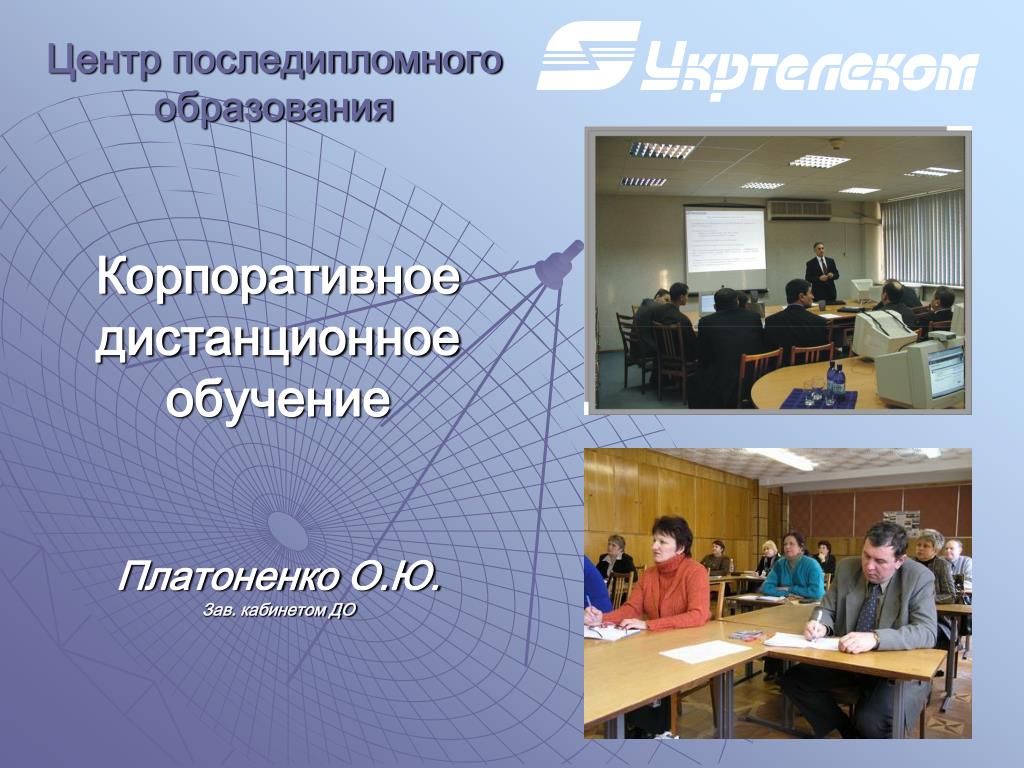 Центр последипломного образования

Укртелеком

Корпоративное дистанционное обучение

Платоненко О.Ю.
Зав. кабинетом ДО